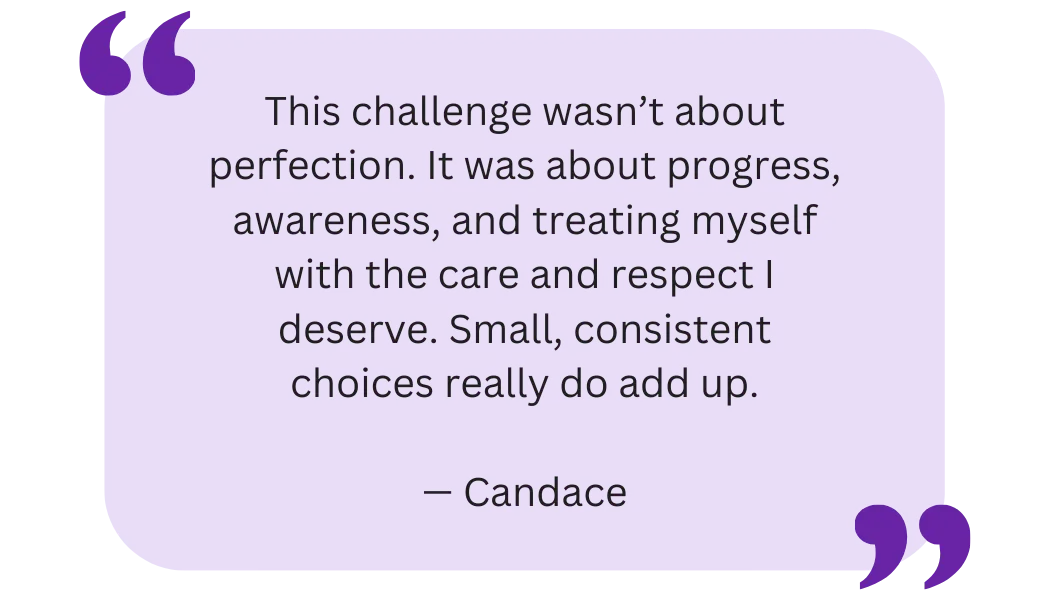 “

This challenge wasn’t about perfection. It was about progress, awareness, and treating myself with the care and respect I deserve. Small, consistent choices really do add up.

— Candace

”